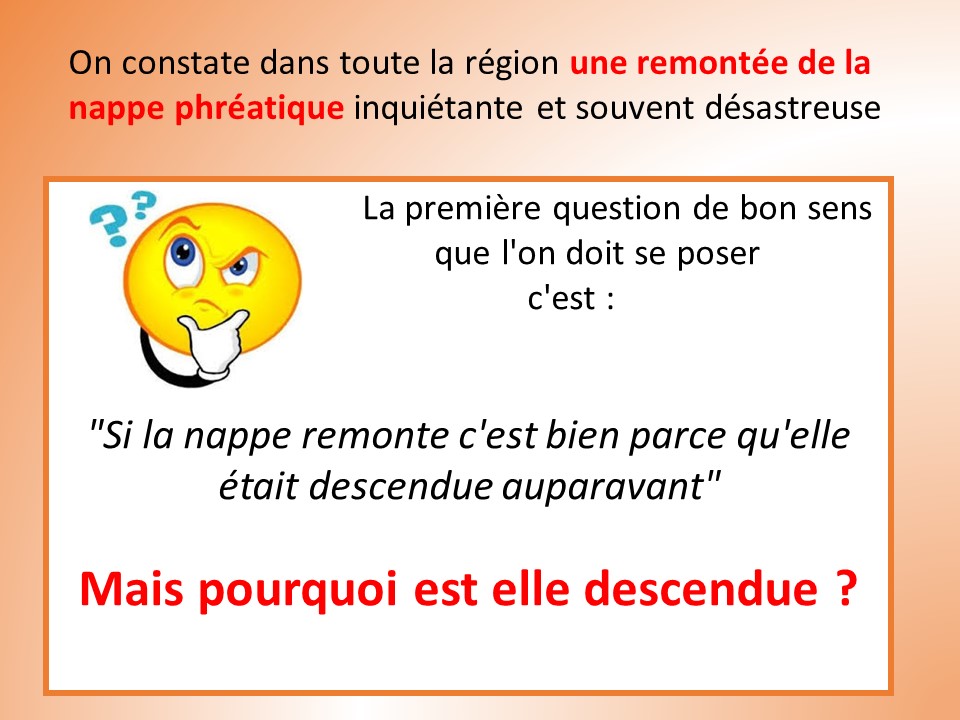 On constate dans toute la région une remontée de la nappe phréatique inquiétante et souvent désastreuse

La première question de bon sens que l'on doit se poser c'est :

"Si la nappe remonte c'est bien parce qu'elle était descendue auparavant"

Mais pourquoi est elle descendue ?